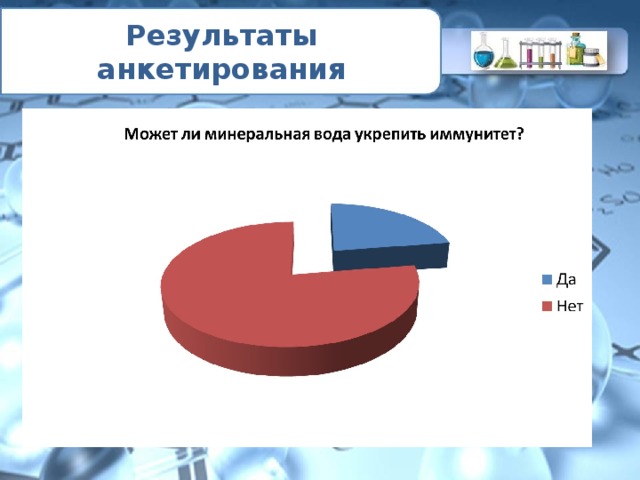 Результаты анкетирования

Может ли минеральная вода укрепить иммунитет?

Да
Нет